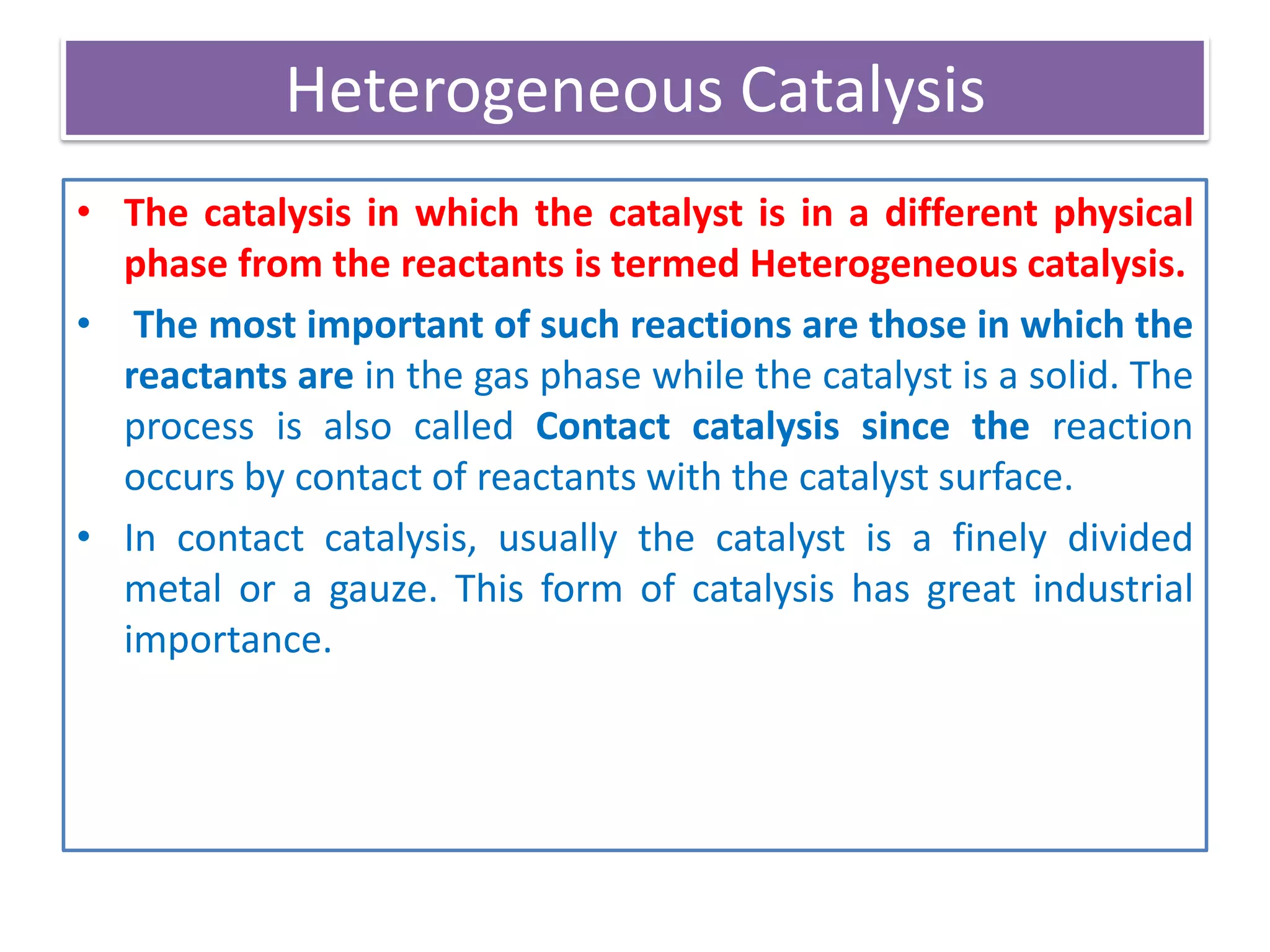 Heterogeneous Catalysis

• The catalysis in which the catalyst is in a different physical phase from the reactants is termed Heterogeneous catalysis.

• The most important of such reactions are those in which the reactants are in the gas phase while the catalyst is a solid. The process is also called Contact catalysis since the reaction occurs by contact of reactants with the catalyst surface.

• In contact catalysis, usually the catalyst is a finely divided metal or a gauze. This form of catalysis has great industrial importance.